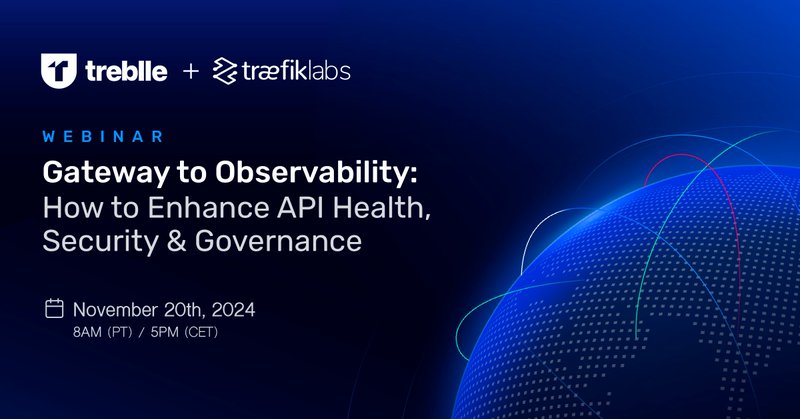 treblle + træfiklabs

WEBINAR

Gateway to Observability:
How to Enhance API Health, Security & Governance

November 20th, 2024
8AM (PT) / 5PM (CET)